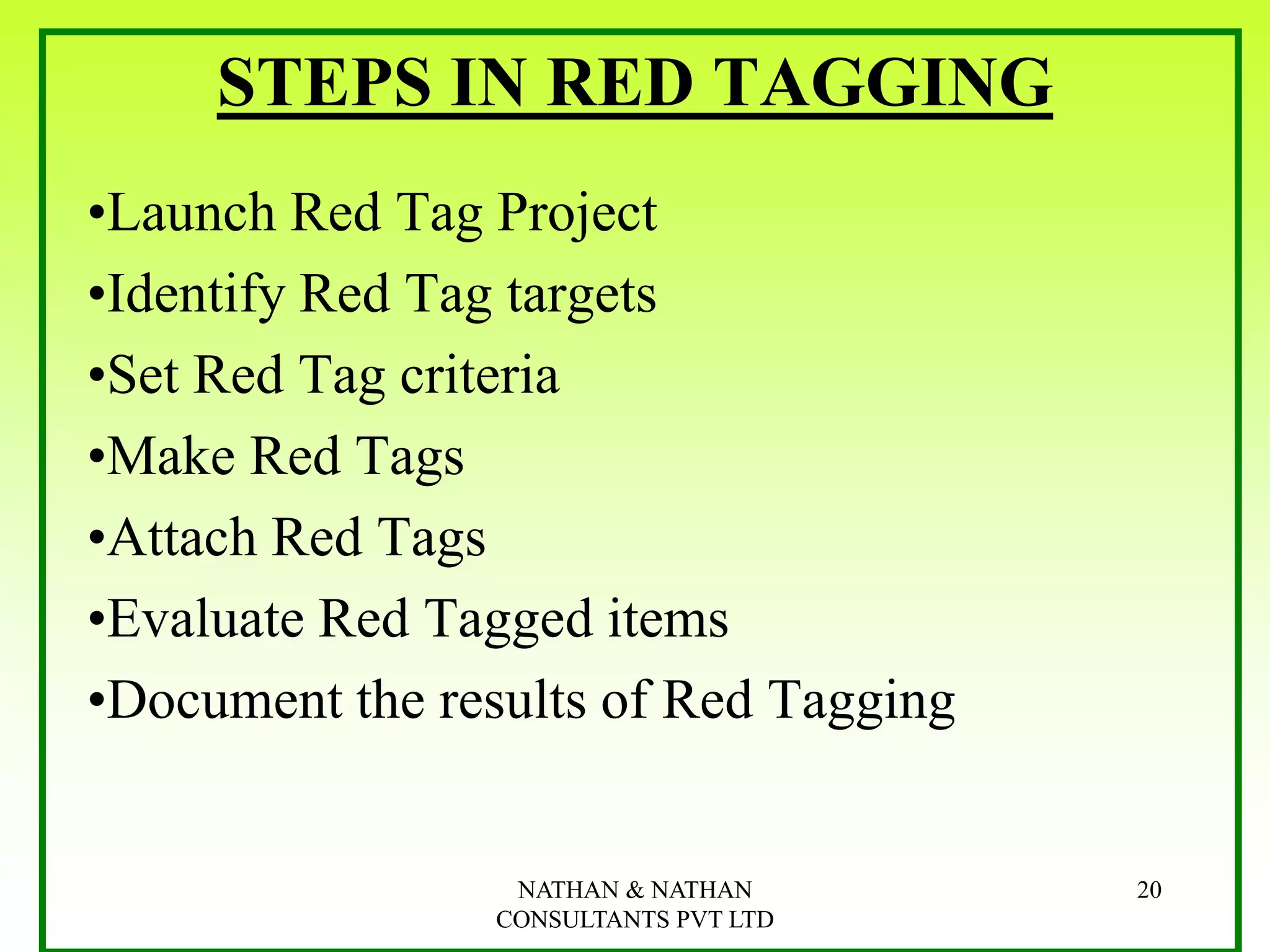 STEPS IN RED TAGGING

•Launch Red Tag Project
•Identify Red Tag targets
•Set Red Tag criteria
•Make Red Tags
•Attach Red Tags
•Evaluate Red Tagged items
•Document the results of Red Tagging

NATHAN & NATHAN CONSULTANTS PVT LTD

20